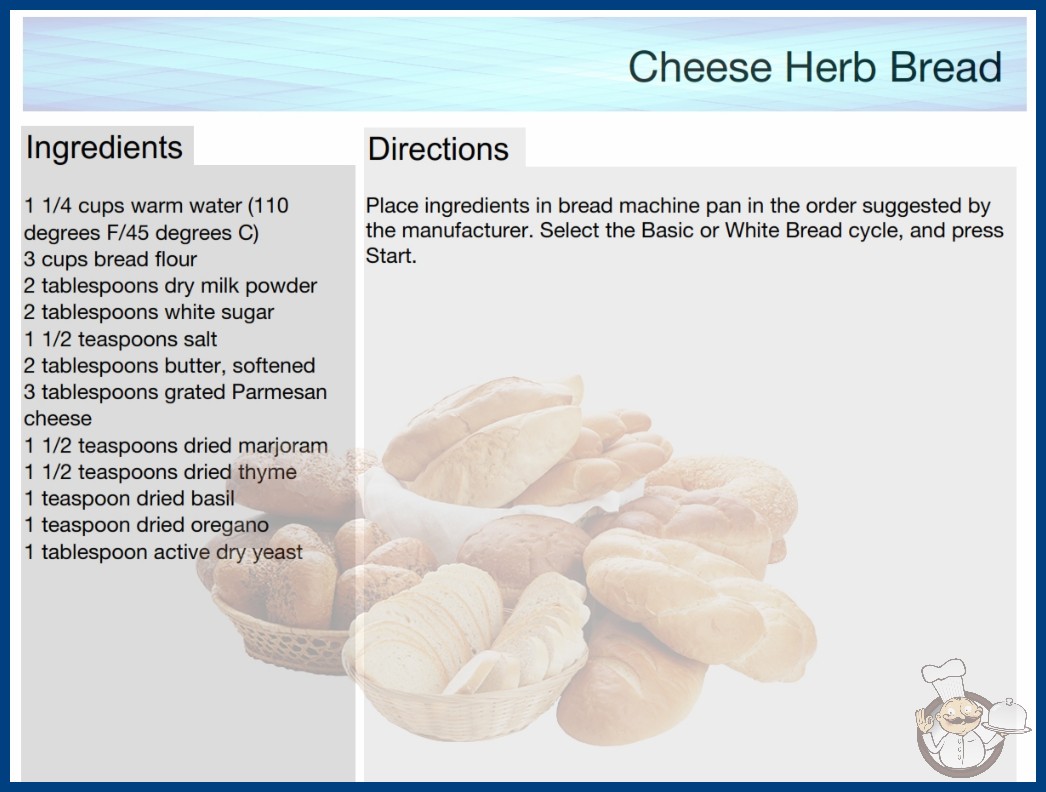 Cheese Herb Bread

Ingredients

1 1/4 cups warm water (110 degrees F/45 degrees C)
3 cups bread flour
2 tablespoons dry milk powder
2 tablespoons white sugar
1 1/2 teaspoons salt
2 tablespoons butter, softened
3 tablespoons grated Parmesan cheese
1 1/2 teaspoons dried marjoram
1 1/2 teaspoons dried thyme
1 teaspoon dried basil
1 teaspoon dried oregano
1 tablespoon active dry yeast

Directions

Place ingredients in bread machine pan in the order suggested by the manufacturer. Select the Basic or White Bread cycle, and press Start.